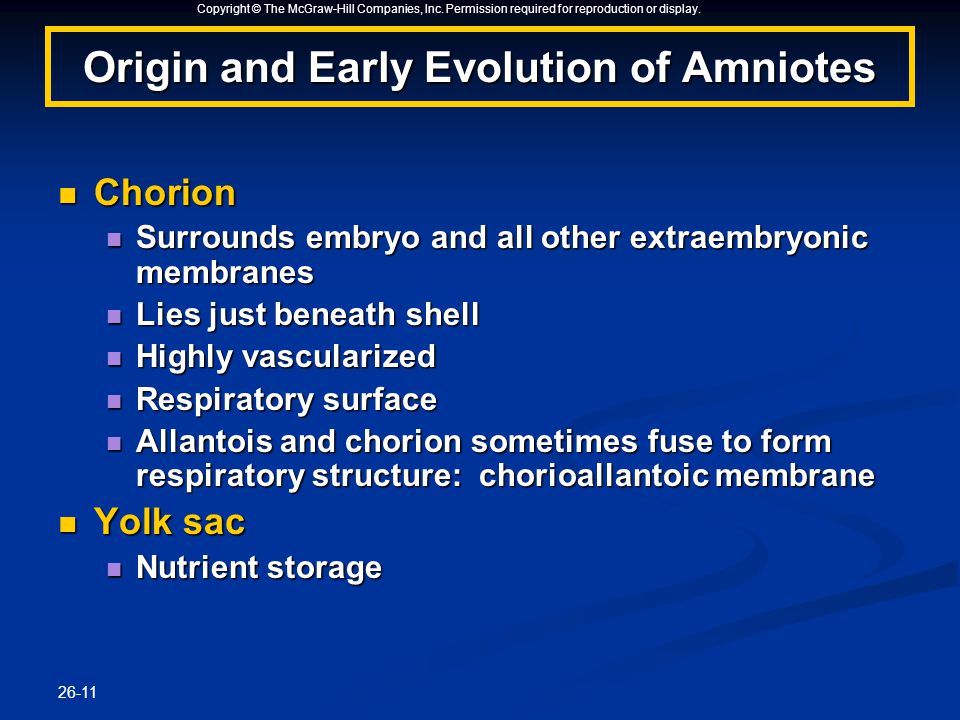 Copyright © The McGraw-Hill Companies, Inc. Permission required for reproduction or display.

Origin and Early Evolution of Amniotes

- Chorion
  - Surrounds embryo and all other extraembryonic membranes
  - Lies just beneath shell
  - Highly vascularized
  - Respiratory surface
  - Allantois and chorion sometimes fuse to form respiratory structure: chorioallantoic membrane
- Yolk sac
  - Nutrient storage

26-11